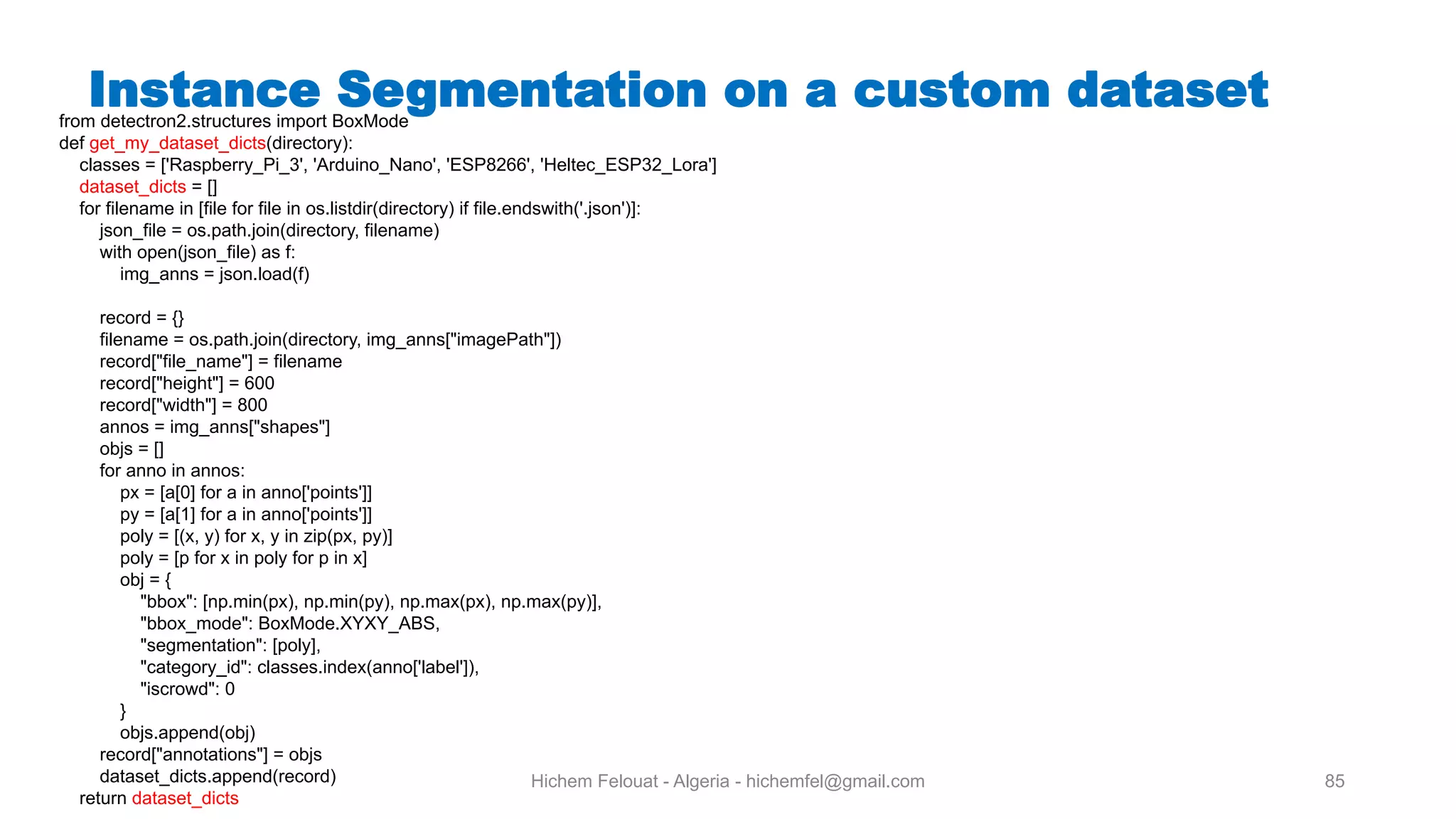 Instance Segmentation on a custom dataset

from detectron2.structures import BoxMode
def get_my_dataset_dicts(directory):
    classes = ['Raspberry_Pi_3', 'Arduino_Nano', 'ESP8266', 'Heltec_ESP32_Lora']
    dataset_dicts = []
    for filename in [file for file in os.listdir(directory) if file.endswith('.json')]:
        json_file = os.path.join(directory, filename)
        with open(json_file) as f:
            img_anns = json.load(f)

        record = {}
        filename = os.path.join(directory, img_anns["imagePath"])
        record["file_name"] = filename
        record["height"] = 600
        record["width"] = 800
        annos = img_anns["shapes"]
        objs = []
        for anno in annos:
            px = [a[0] for a in anno['points']]
            py = [a[1] for a in anno['points']]
            poly = [(x, y) for x, y in zip(px, py)]
            poly = [p for x in poly for p in x]
            obj = {
                "bbox": [np.min(px), np.min(py), np.max(px), np.max(py)],
                "bbox_mode": BoxMode.XYXY_ABS,
                "segmentation": [poly],
                "category_id": classes.index(anno['label']),
                "iscrowd": 0
            }
            objs.append(obj)
        record["annotations"] = objs
        dataset_dicts.append(record)
    return dataset_dicts

Hichem Felouat - Algeria - hichemfel@gmail.com

85